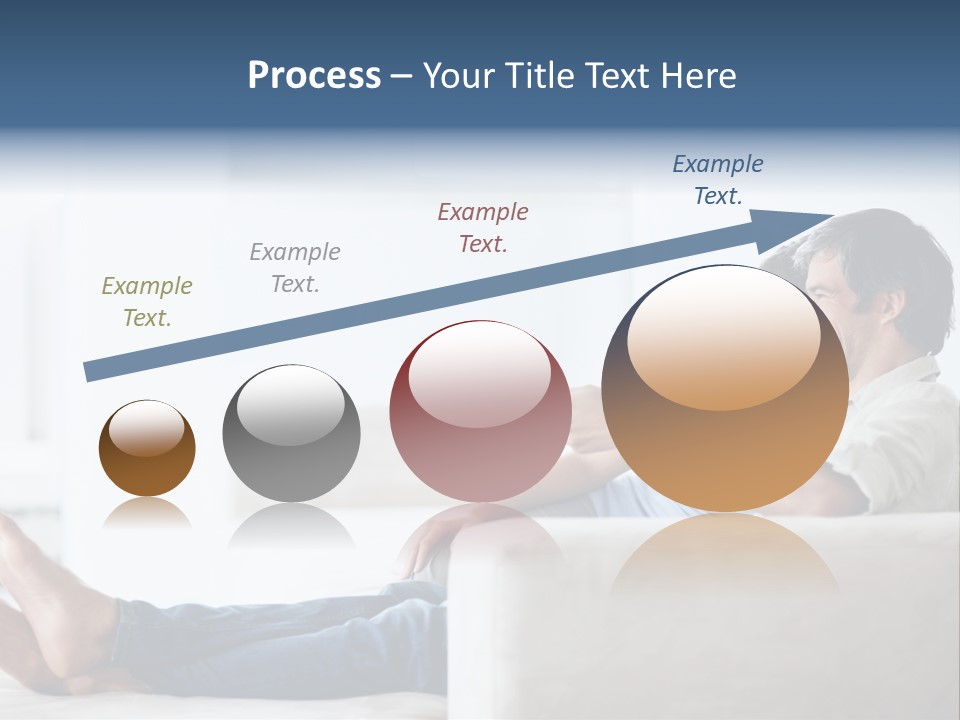 Process – Your Title Text Here

Example Text.

Example Text.

Example Text.

Example Text.